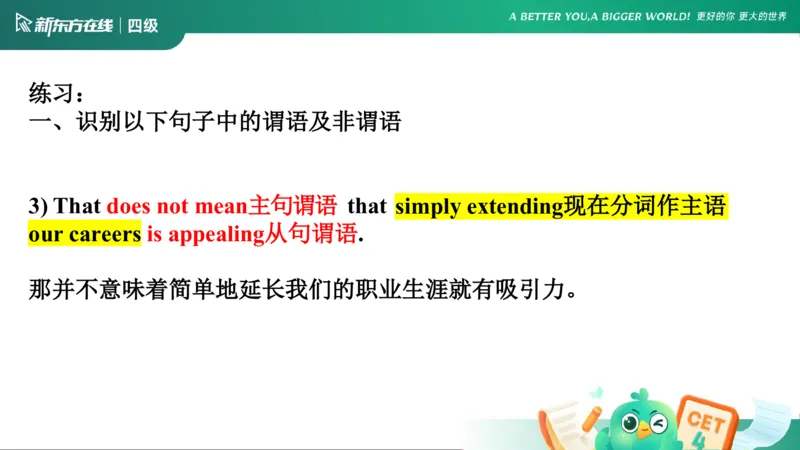 新东方在线 | 四级

A BETTER YOU,A BIGGER WORLD! 更好的你 更大的世界

练习：
一、识别以下句子中的谓语及非谓语

3) That does not mean主句谓语 that simply extending现在分词作主语 our careers is appealing从句谓语.

那并不意味着简单地延长我们的职业生涯就有吸引力。

CET 4